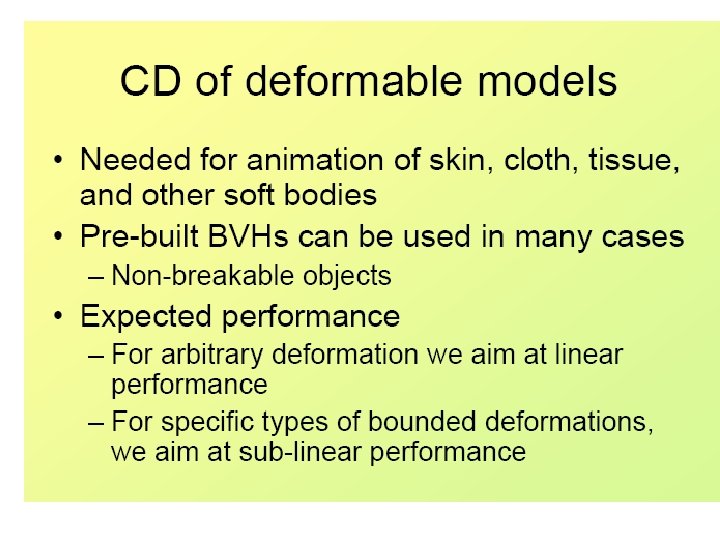 CD of deformable models

• Needed for animation of skin, cloth, tissue, and other soft bodies
• Pre-built BVHs can be used in many cases
– Non-breakable objects
• Expected performance
– For arbitrary deformation we aim at linear performance
– For specific types of bounded deformations, we aim at sub-linear performance